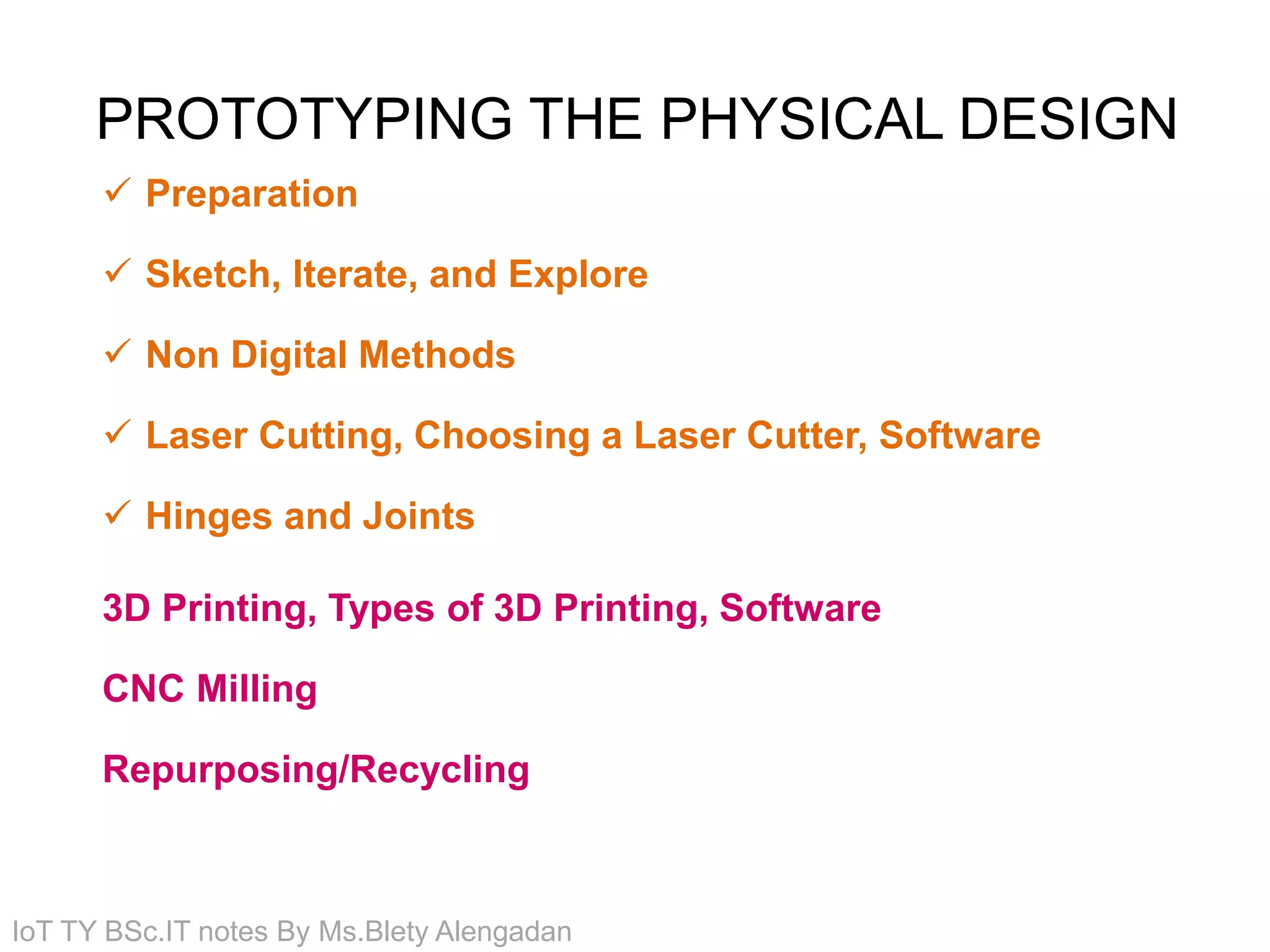 PROTOTYPING THE PHYSICAL DESIGN

✓ Preparation

✓ Sketch, Iterate, and Explore

✓ Non Digital Methods

✓ Laser Cutting, Choosing a Laser Cutter, Software

✓ Hinges and Joints

3D Printing, Types of 3D Printing, Software

CNC Milling

Repurposing/Recycling

IoT TY BSc.IT notes By Ms.Blety Alengadan